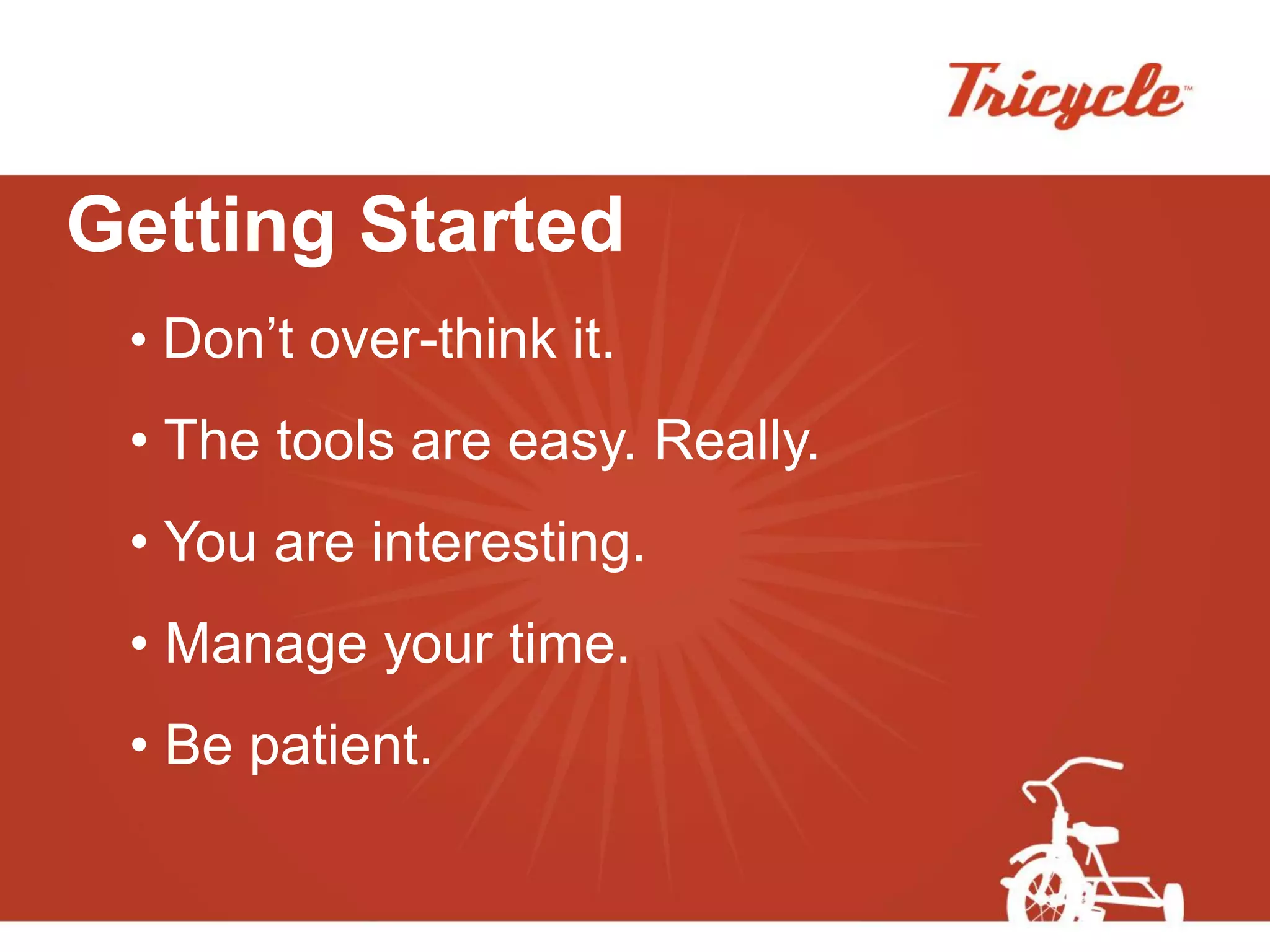 Tricycle™

Getting Started

• Don’t over-think it.

• The tools are easy. Really.

• You are interesting.

• Manage your time.

• Be patient.